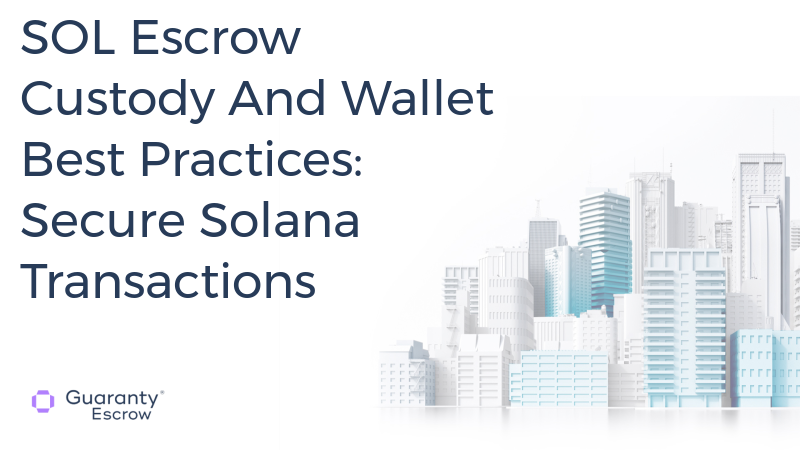 SOL Escrow Custody And Wallet Best Practices: Secure Solana Transactions

Guaranty®
Escrow